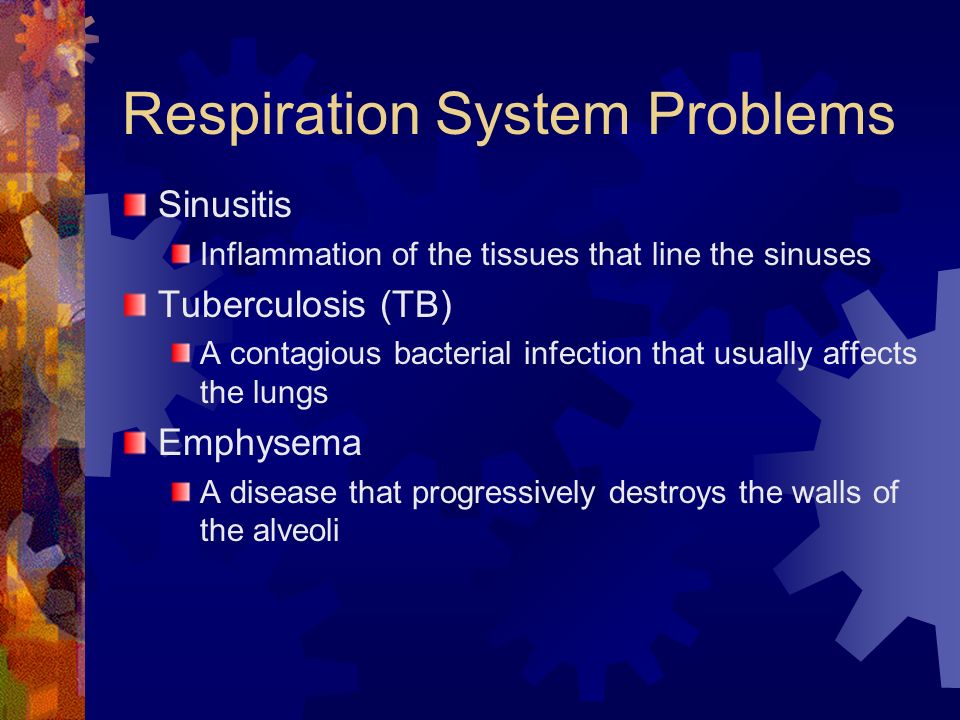 Respiration System Problems

Sinusitis

Inflammation of the tissues that line the sinuses

Tuberculosis (TB)

A contagious bacterial infection that usually affects the lungs

Emphysema

A disease that progressively destroys the walls of the alveoli